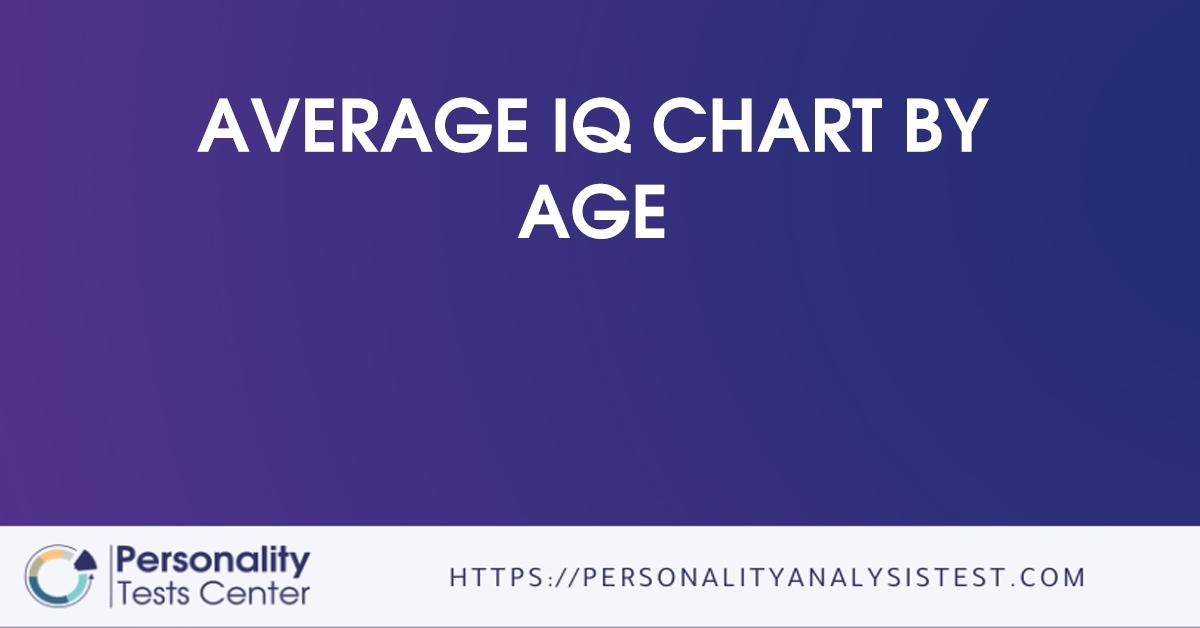 AVERAGE IQ CHART BY AGE

Personality Tests Center

HTTPS://PERSONALITYANALYSISTEST.COM